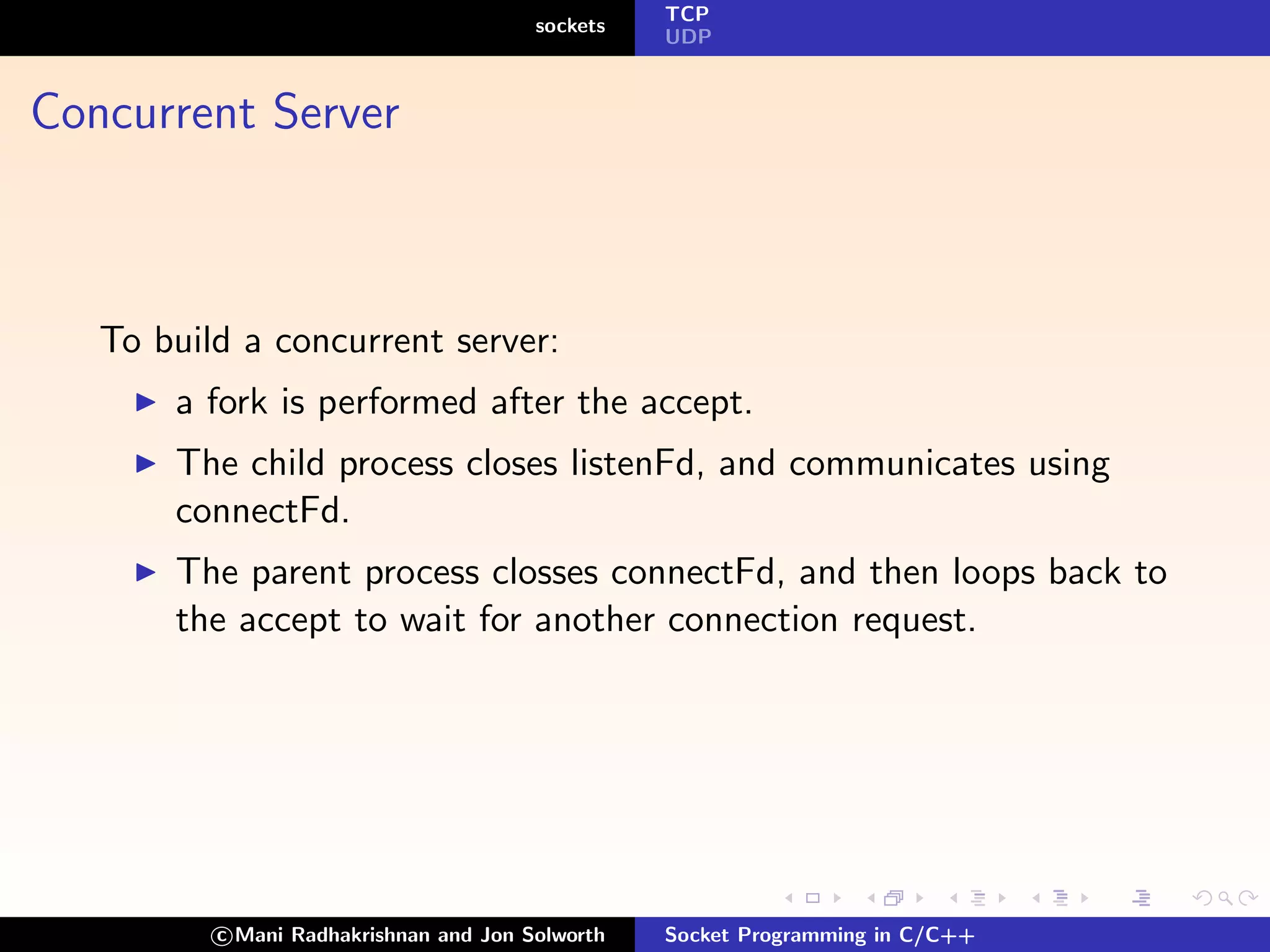 sockets

TCP
UDP

Concurrent Server

To build a concurrent server:

▶ a fork is performed after the accept.

▶ The child process closes listenFd, and communicates using connectFd.

▶ The parent process closses connectFd, and then loops back to the accept to wait for another connection request.

©Mani Radhakrishnan and Jon Solworth

Socket Programming in C/C++